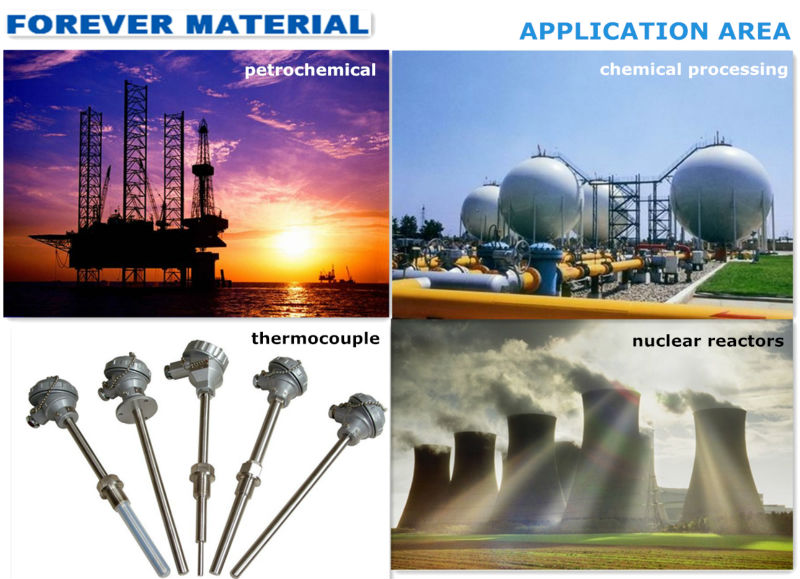 FOREVER MATERIAL

APPLICATION AREA

petrochemical

chemical processing

thermocouple

nuclear reactors